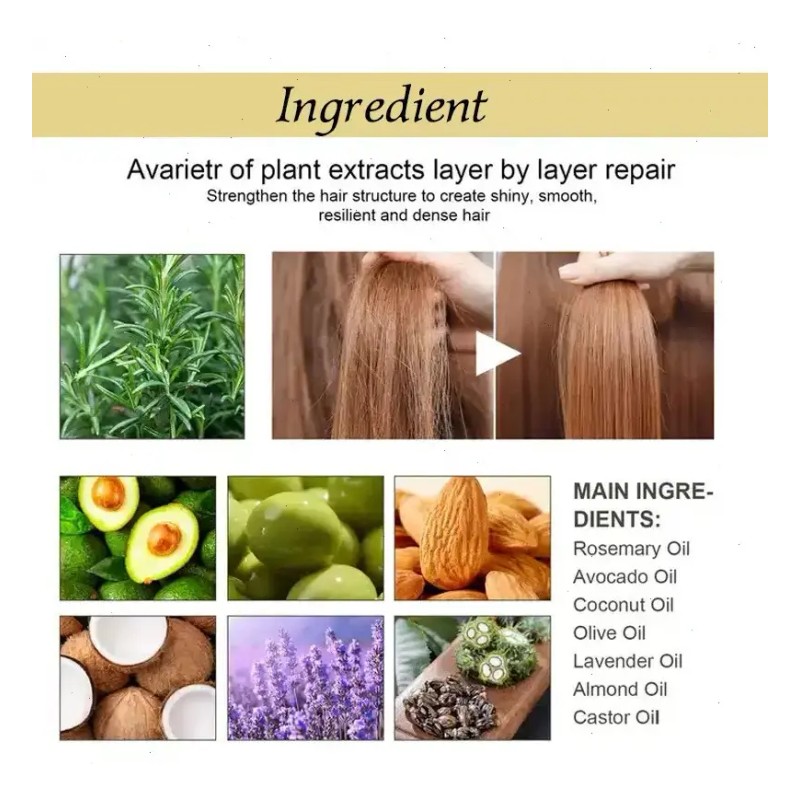 Ingredient

Avarietr of plant extracts layer by layer repair

Strengthen the hair structure to create shiny, smooth, resilient and dense hair

MAIN INGREDIENTS:
Rosemary Oil
Avocado Oil
Coconut Oil
Olive Oil
Lavender Oil
Almond Oil
Castor Oil